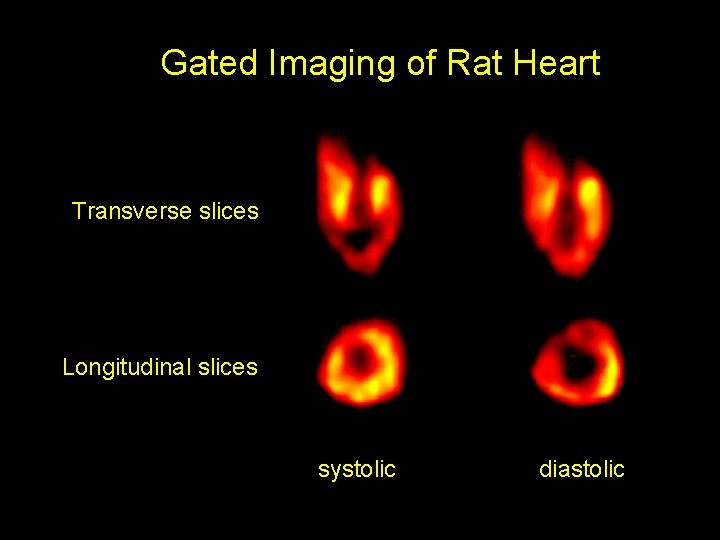 Gated Imaging of Rat Heart

Transverse slices

Longitudinal slices

systolic

diastolic